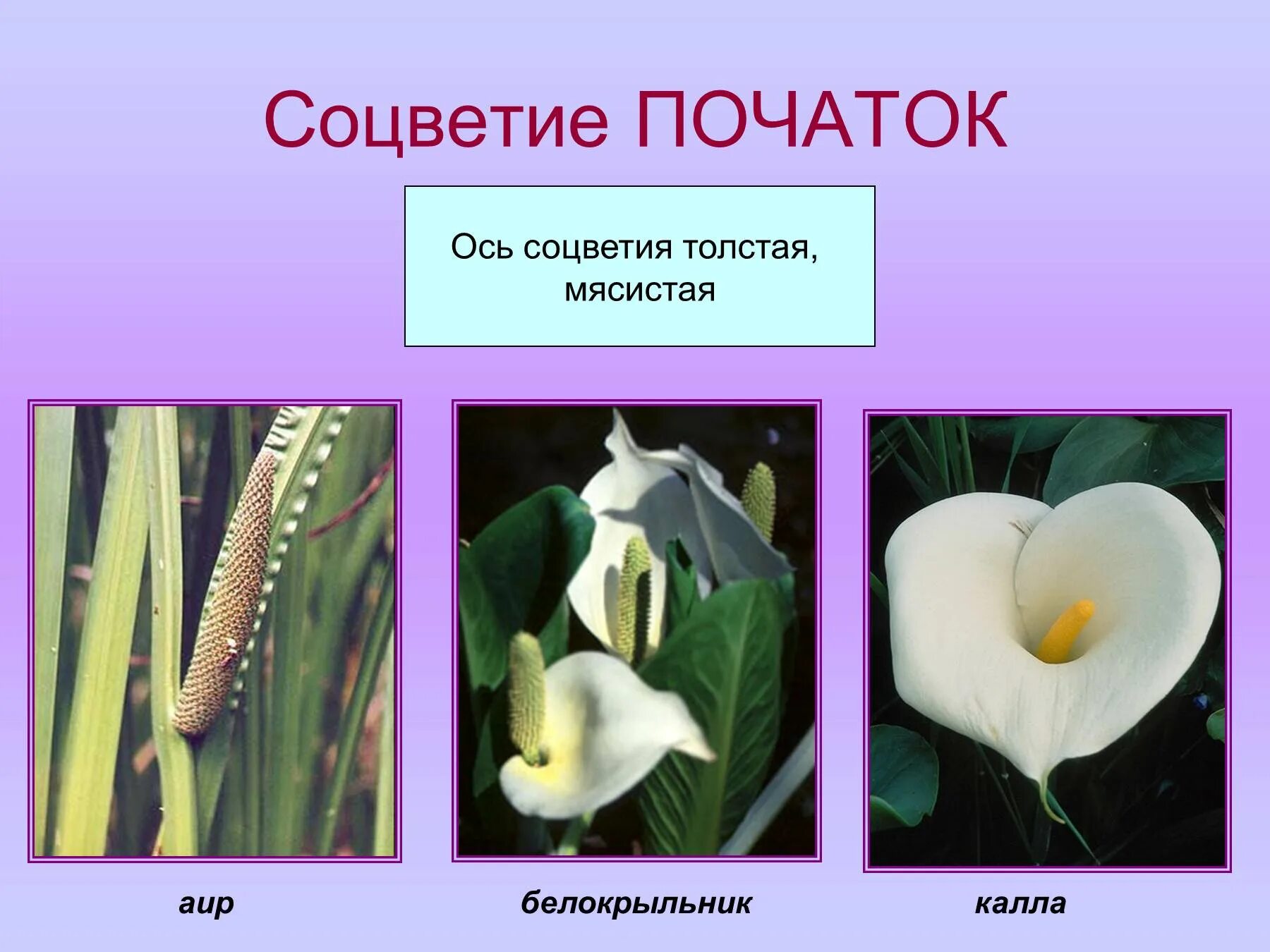 Соцветие ПОЧАТОК

Ось соцветия толстая, мясистая

аир

белокрыльник

калла